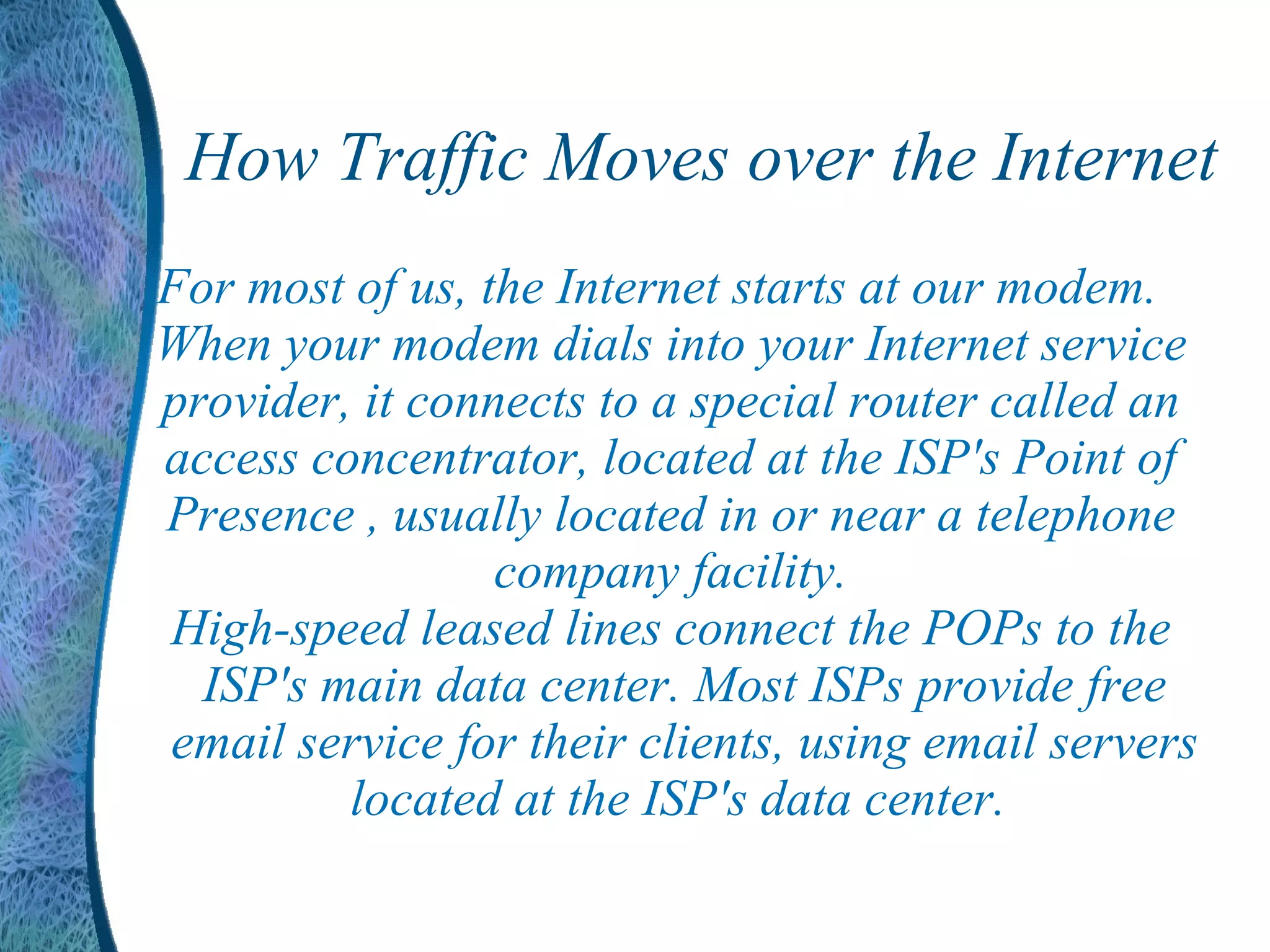 How Traffic Moves over the Internet

For most of us, the Internet starts at our modem. When your modem dials into your Internet service provider, it connects to a special router called an access concentrator, located at the ISP's Point of Presence , usually located in or near a telephone company facility.
High-speed leased lines connect the POPs to the ISP's main data center. Most ISPs provide free email service for their clients, using email servers located at the ISP's data center.